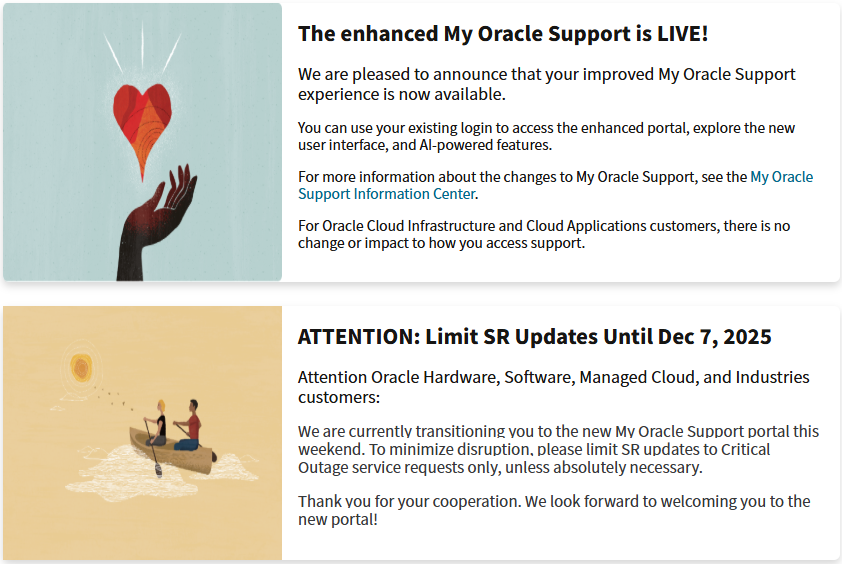 The enhanced My Oracle Support is LIVE!

We are pleased to announce that your improved My Oracle Support experience is now available.

You can use your existing login to access the enhanced portal, explore the new user interface, and AI-powered features.

For more information about the changes to My Oracle Support, see the My Oracle Support Information Center.

For Oracle Cloud Infrastructure and Cloud Applications customers, there is no change or impact to how you access support.

ATTENTION: Limit SR Updates Until Dec 7, 2025

Attention Oracle Hardware, Software, Managed Cloud, and Industries customers:

We are currently transitioning you to the new My Oracle Support portal this weekend. To minimize disruption, please limit SR updates to Critical Outage service requests only, unless absolutely necessary.

Thank you for your cooperation. We look forward to welcoming you to the new portal!